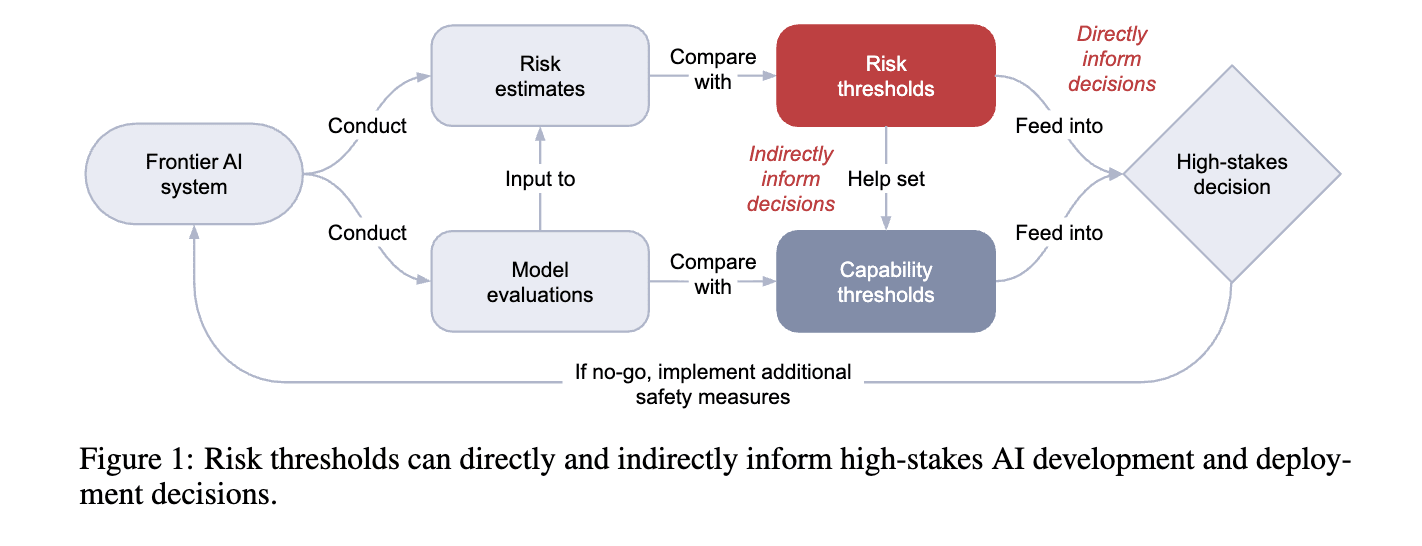 Frontier AI system

Conduct

Conduct

Risk estimates

Input to

Model evaluations

Compare with

Compare with

Risk thresholds

Indirectly inform decisions

Help set

Capability thresholds

Directly inform decisions

Feed into

Feed into

High-stakes decision

If no-go, implement additional safety measures

Figure 1: Risk thresholds can directly and indirectly inform high-stakes AI development and deployment decisions.